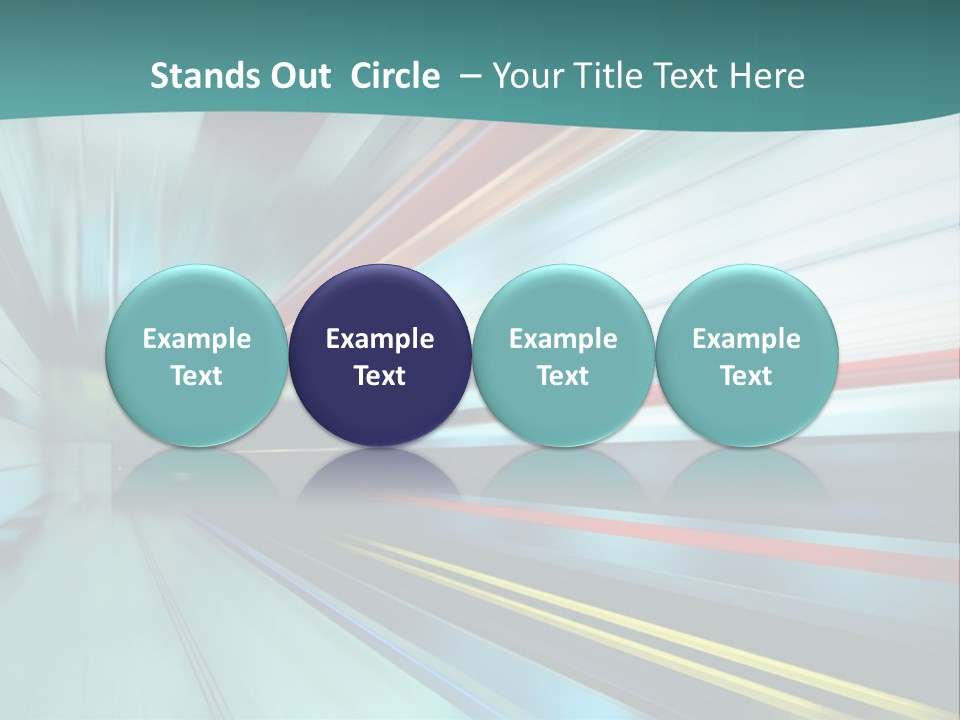 Stands Out Circle – Your Title Text Here

Example Text

Example Text

Example Text

Example Text